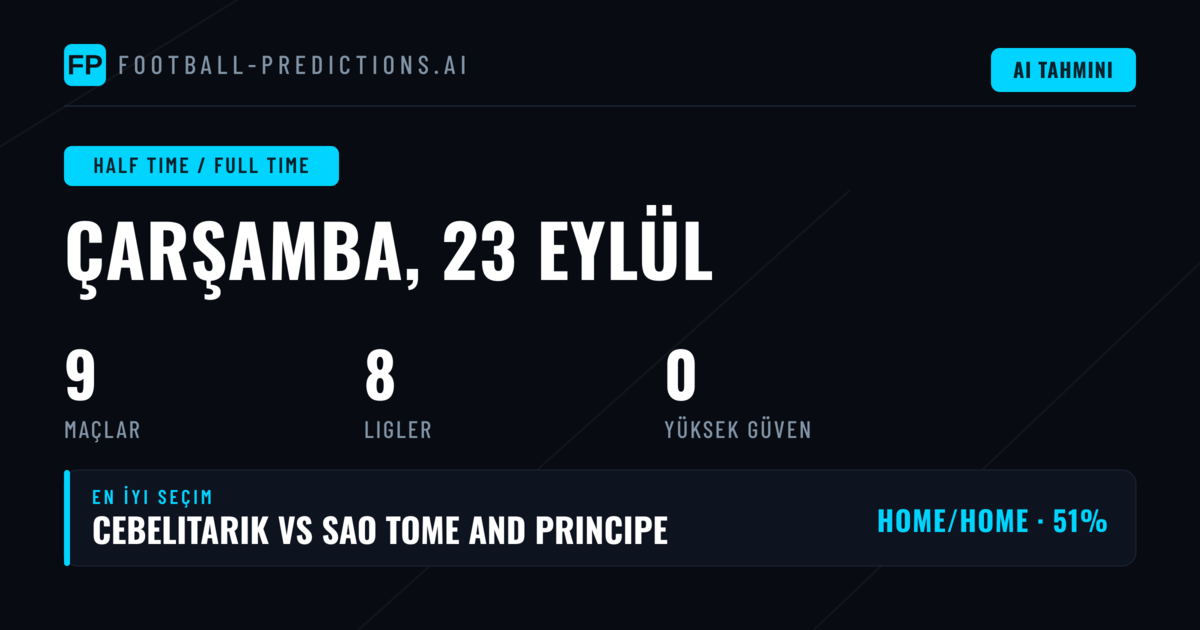 FP FOOTBALL-PREDICTIONS.AI

AI TAHMINI

HALF TIME / FULL TIME

ÇARŞAMBA, 23 EYLÜL

9
MAÇLAR

8
LIGLER

0
YÜKSEK GÜVEN

EN İYI SEÇIM
CEBELITARIK VS SAO TOME AND PRINCIPE

HOME/HOME · 51%